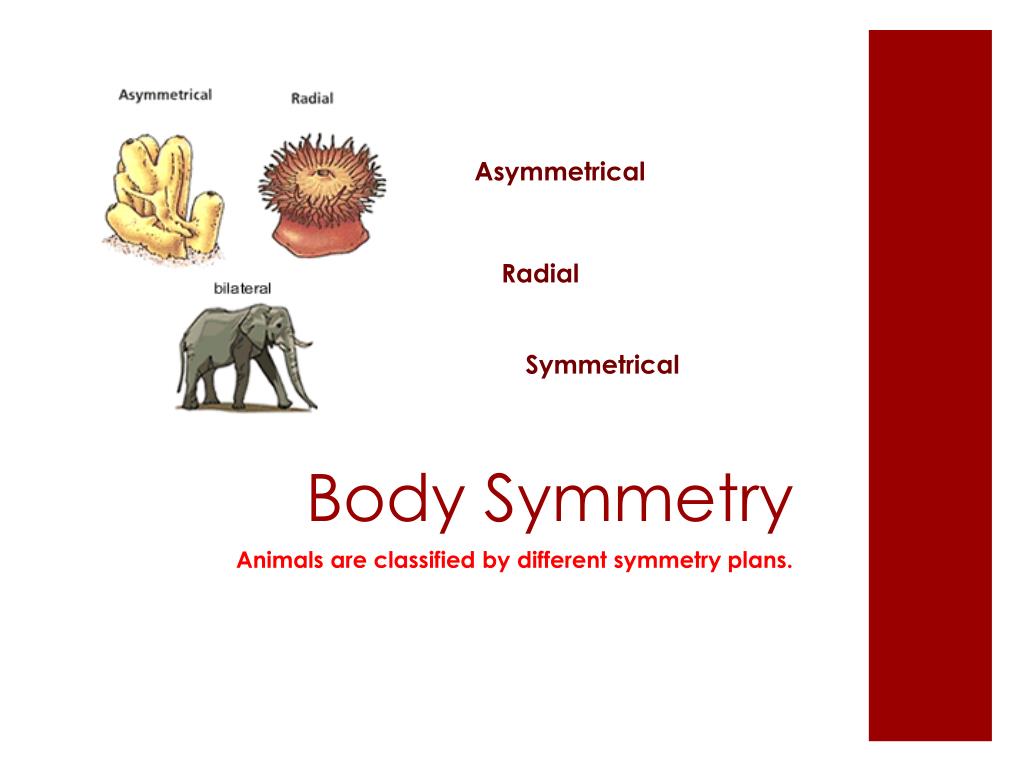 Asymmetrical

Radial

bilateral

Asymmetrical

Radial

Symmetrical

Body Symmetry

Animals are classified by different symmetry plans.